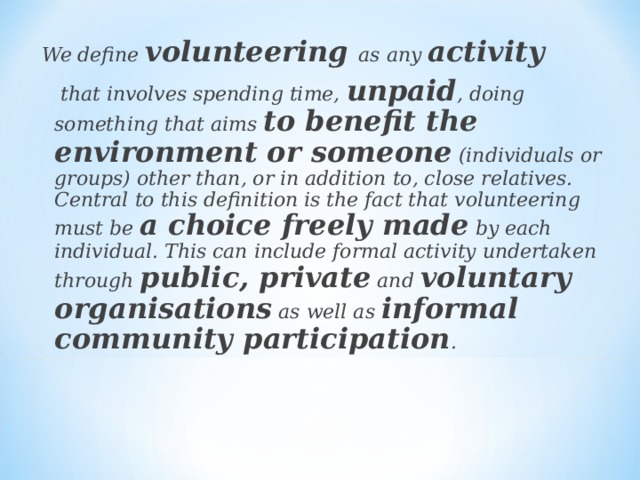 We define volunteering as any activity that involves spending time, unpaid, doing something that aims to benefit the environment or someone (individuals or groups) other than, or in addition to, close relatives. Central to this definition is the fact that volunteering must be a choice freely made by each individual. This can include formal activity undertaken through public, private and voluntary organisations as well as informal community participation.